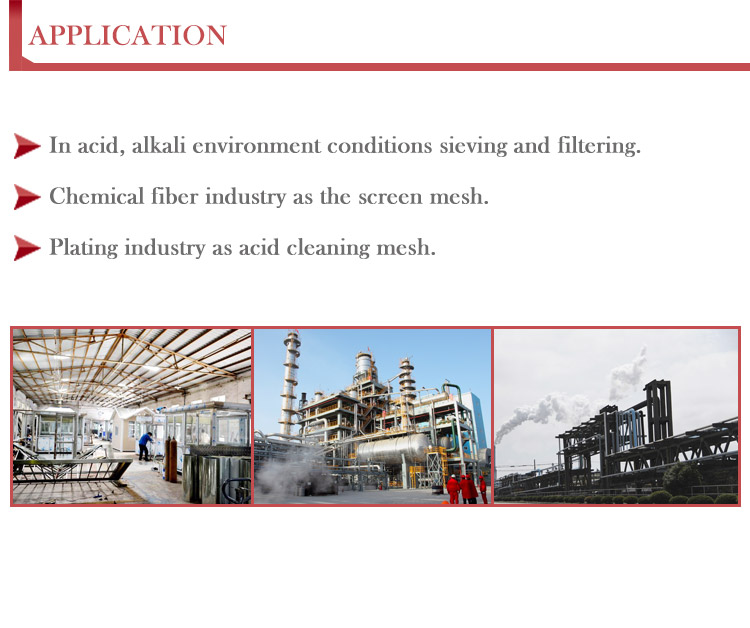 APPLICATION

In acid, alkali environment conditions sieving and filtering.

Chemical fiber industry as the screen mesh.

Plating industry as acid cleaning mesh.